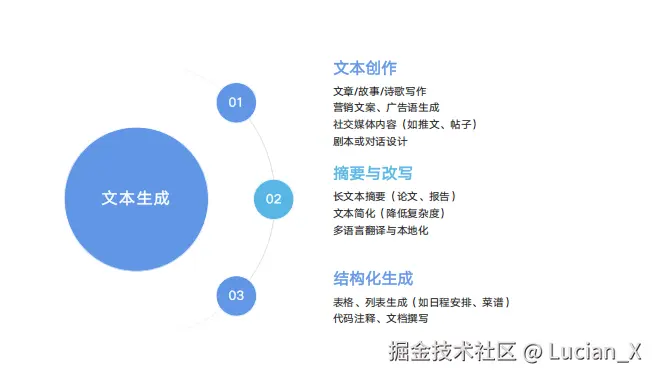 文本生成

01

文本创作

文章/故事/诗歌写作
营销文案、广告语生成
社交媒体内容（如推文、帖子）
剧本或对话设计

02

摘要与改写

长文本摘要（论文、报告）
文本简化（降低复杂度）
多语言翻译与本地化

03

结构化生成

表格、列表生成（如日程安排、菜谱）
代码注释、文档撰写

掘金技术社区 @ Lucian_X